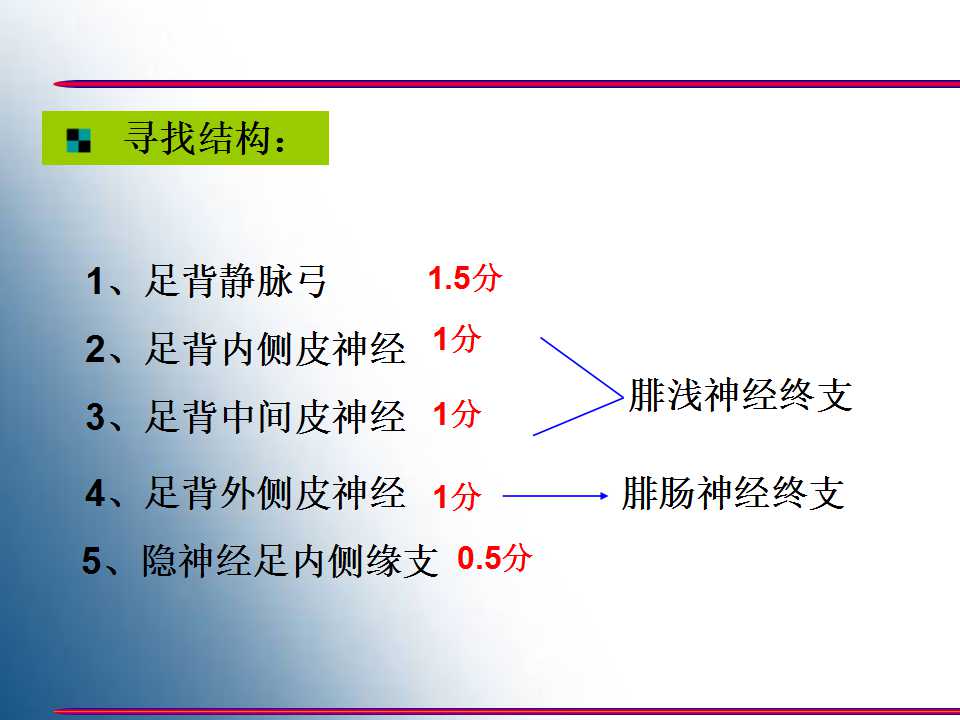 寻找结构：

1、足背静脉弓 1.5分

2、足背内侧皮神经 1分

3、足背中间皮神经 1分

腓浅神经终支

4、足背外侧皮神经 1分

腓肠神经终支

5、隐神经足内侧缘支 0.5分